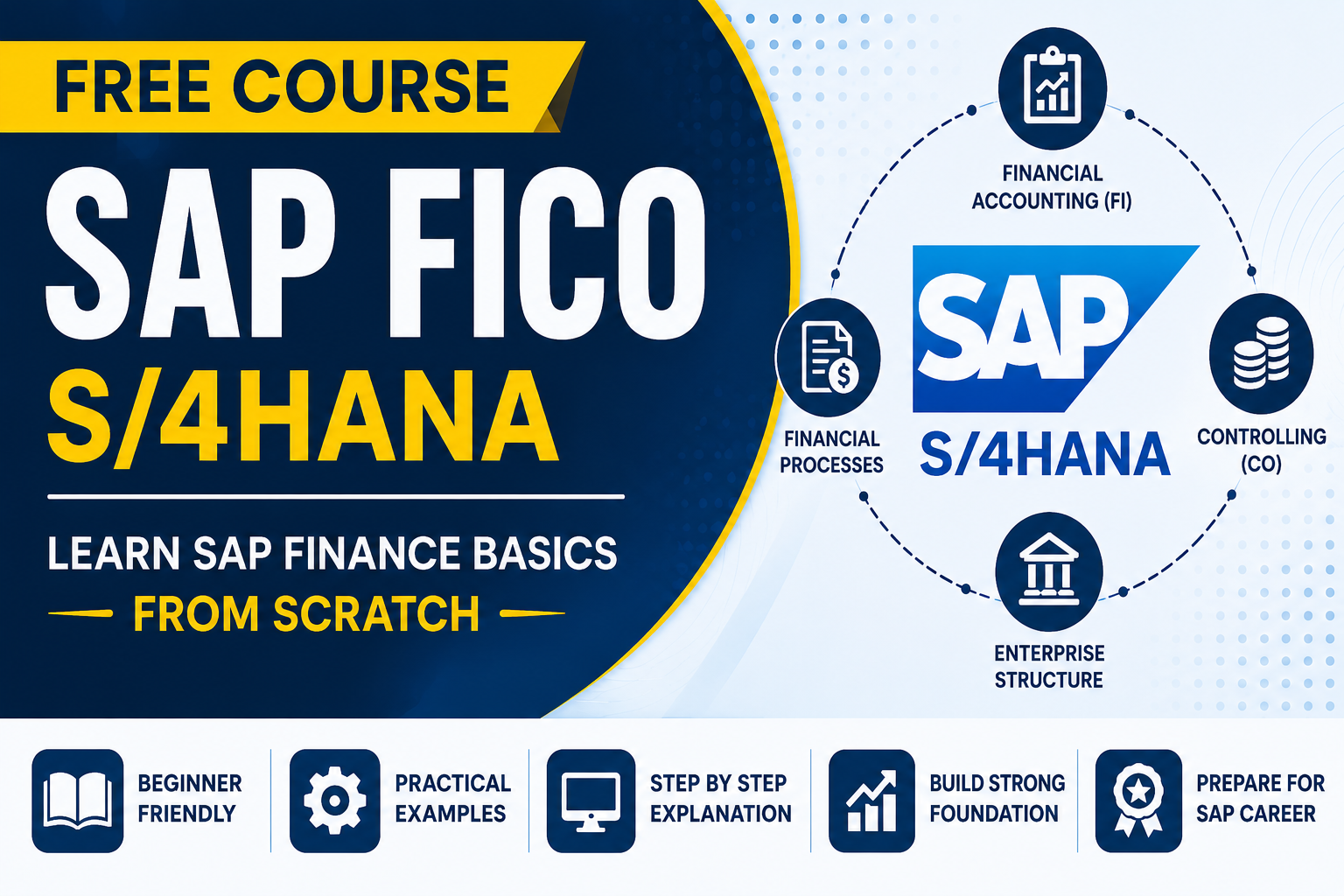 FREE COURSE

SAP FICO
S/4HANA

LEARN SAP FINANCE BASICS
FROM SCRATCH

FINANCIAL ACCOUNTING (FI)

FINANCIAL PROCESSES

SAP
S/4HANA

CONTROLLING (CO)

ENTERPRISE STRUCTURE

BEGINNER FRIENDLY

PRACTICAL EXAMPLES

STEP BY STEP EXPLANATION

BUILD STRONG FOUNDATION

PREPARE FOR SAP CAREER